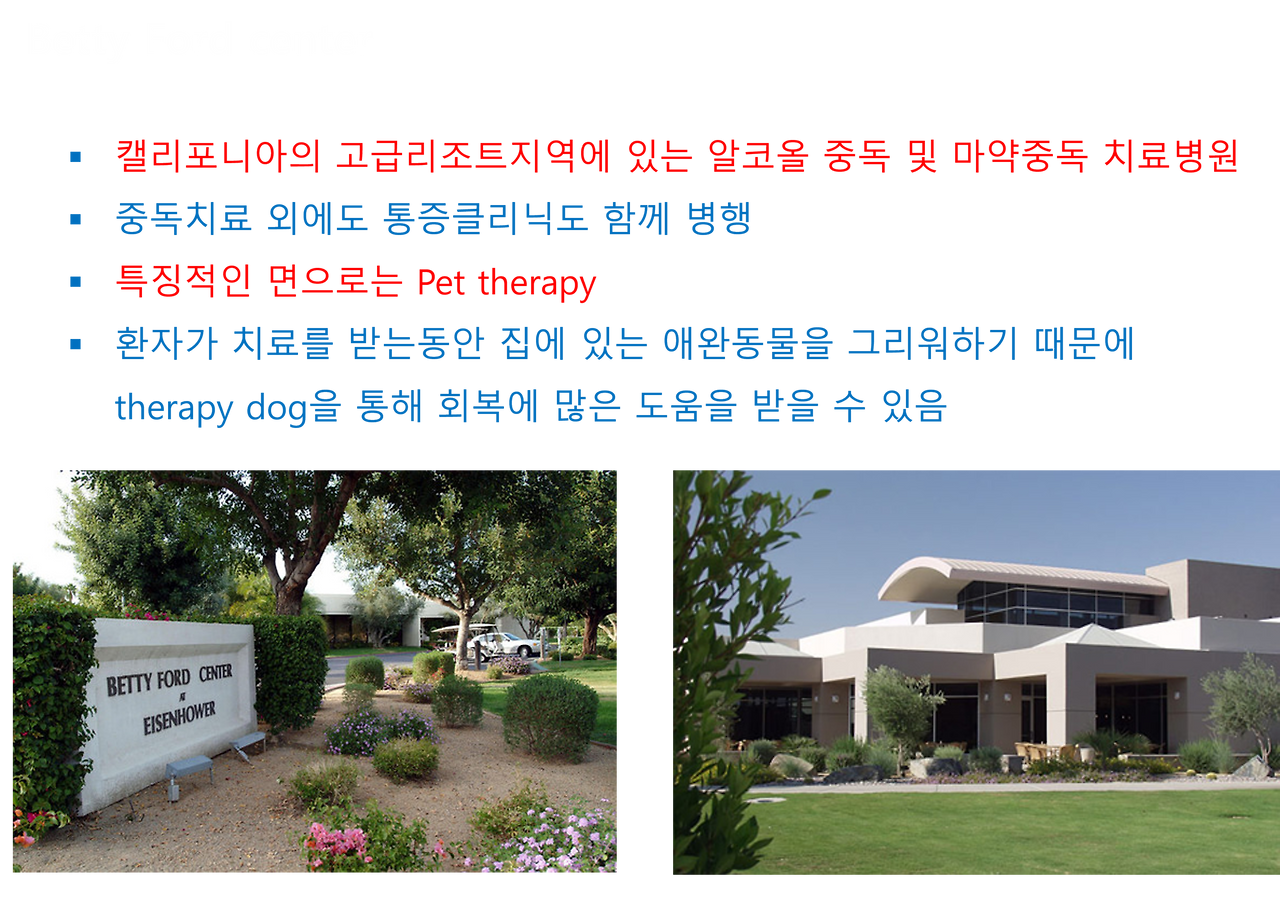 ▪ 캘리포니아의 고급리조트지역에 있는 알코올 중독 및 마약중독 치료병원

▪ 중독치료 외에도 통증클리닉도 함께 병행

▪ 특징적인 면으로는 Pet therapy

▪ 환자가 치료를 받는동안 집에 있는 애완동물을 그리워하기 때문에 therapy dog을 통해 회복에 많은 도움을 받을 수 있음

BETTY FORD CENTER AT EISENHOWER